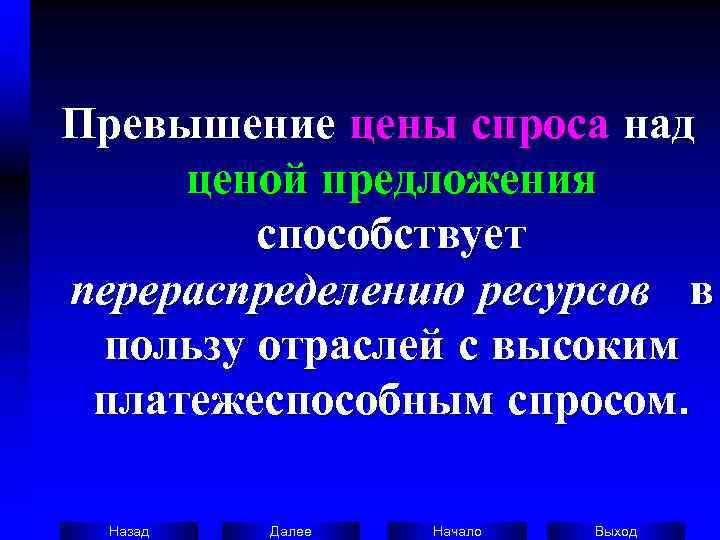 Превышение цены спроса над ценой предложения способствует перераспределению ресурсов в пользу отраслей с высоким платежеспособным спросом.

Назад Далее Начало Выход